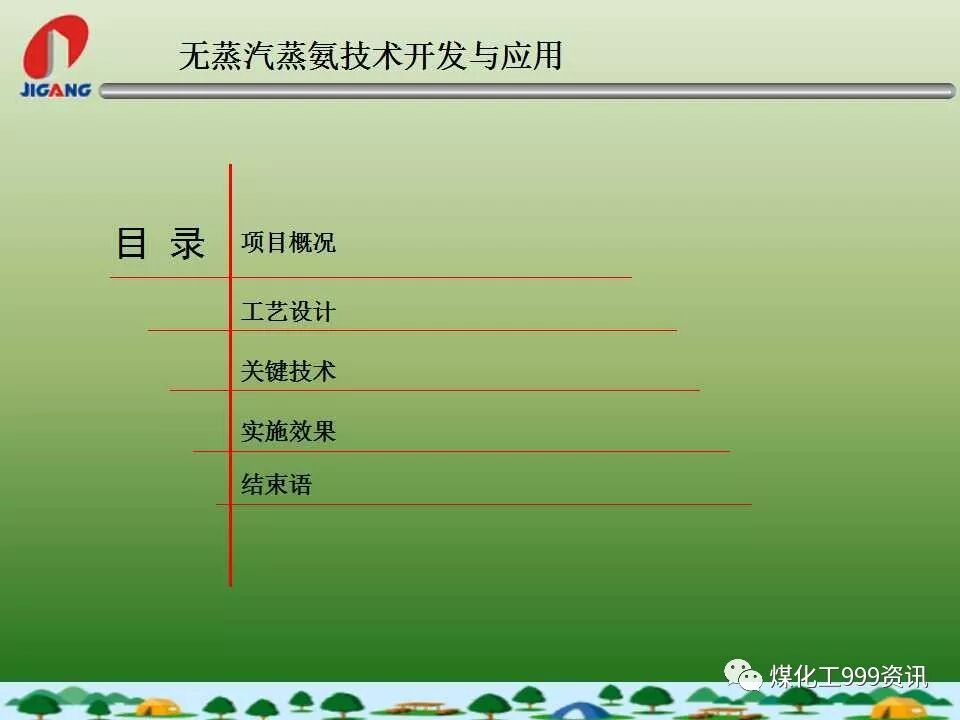 JIGANG

无蒸汽蒸氨技术开发与应用

目 录

项目概况

工艺设计

关键技术

实施效果

结束语

煤化工999资讯